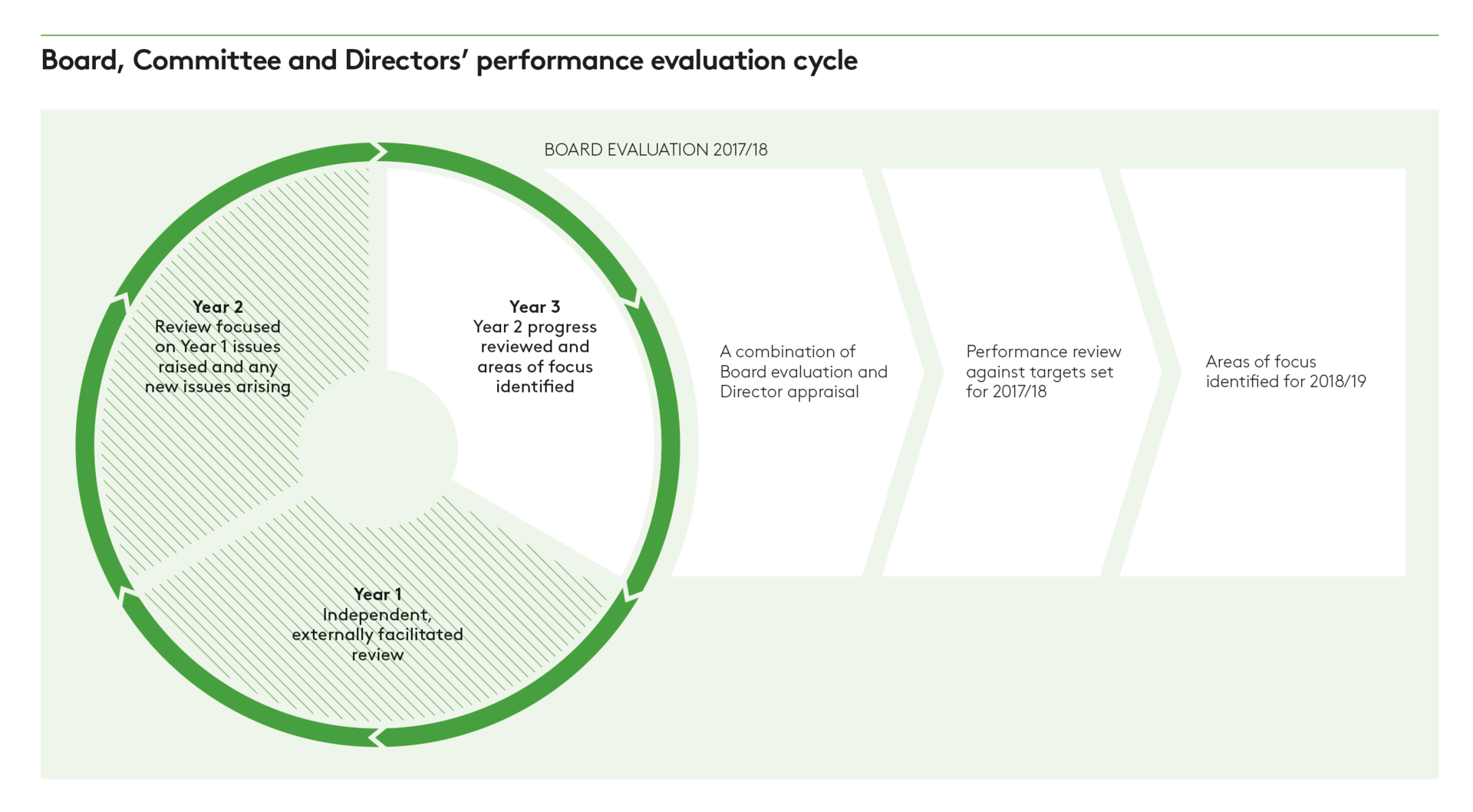 Board, Committee and Directors' performance evaluation cycle

BOARD EVALUATION 2017/18

Year 2
Review focused on Year 1 issues raised and any new issues arising

Year 3
Year 2 progress reviewed and areas of focus identified

Year 1
Independent, externally facilitated review

A combination of Board evaluation and Director appraisal

Performance review against targets set for 2017/18

Areas of focus identified for 2018/19